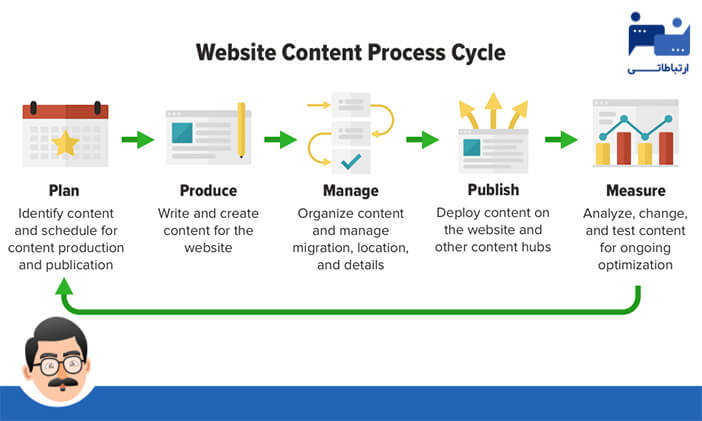 Website Content Process Cycle

ارتباطاتی

Plan
Identify content and schedule for content production and publication

Produce
Write and create content for the website

Manage
Organize content and manage migration, location, and details

Publish
Deploy content on the website and other content hubs

Measure
Analyze, change, and test content for ongoing optimization